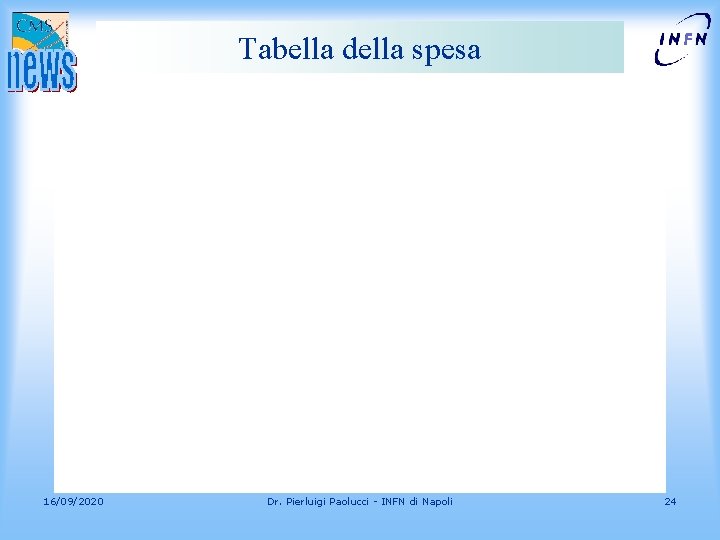 CMS news

Tabella della spesa

INFN

16/09/2020

Dr. Pierluigi Paolucci - INFN di Napoli

24